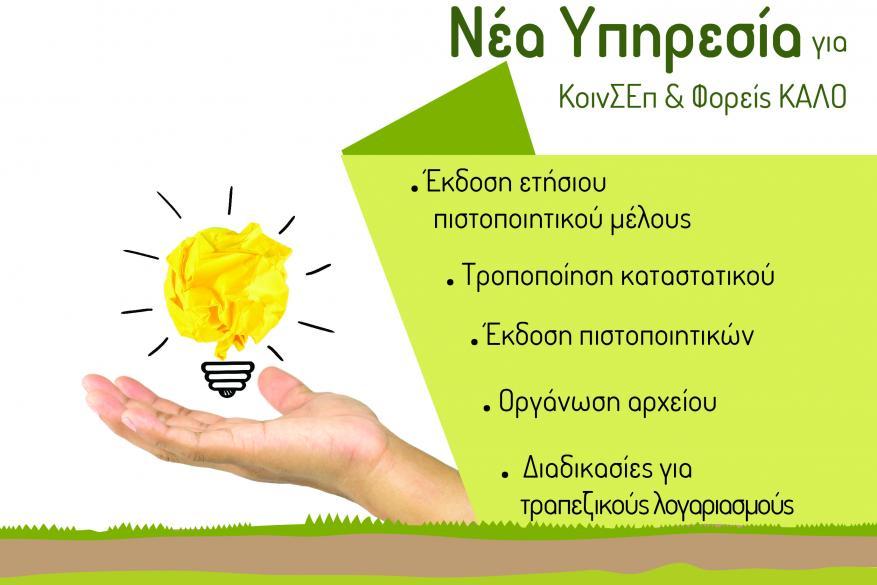 Νέα Υπηρεσία για
ΚοινΣΕπ & Φορείς ΚΑΛΟ

• Έκδοση ετήσιου πιστοποιητικού μέλους

• Τροποποίηση καταστατικού

• Έκδοση πιστοποιητικών

• Οργάνωση αρχείου

• Διαδικασίες για τραπεζικούς λογαριασμούς